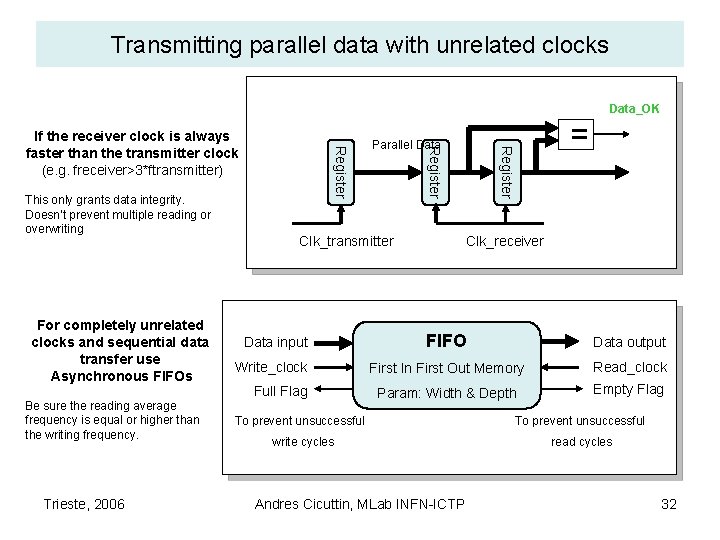 Transmitting parallel data with unrelated clocks

If the receiver clock is always faster than the transmitter clock
(e.g. freceiver>3*ftransmitter)

This only grants data integrity. Doesn't prevent multiple reading or overwriting

Data_OK

=

Parallel Data

Register

Register

Register

Clk_transmitter

Clk_receiver

For completely unrelated clocks and sequential data transfer use
Asynchronous FIFOs

Be sure the reading average frequency is equal or higher than the writing frequency.

Data input

Write_clock

Full Flag

FIFO

First In First Out Memory

Param: Width & Depth

Data output

Read_clock

Empty Flag

To prevent unsuccessful write cycles

To prevent unsuccessful read cycles

Trieste, 2006

Andres Cicuttin, MLab INFN-ICTP

32